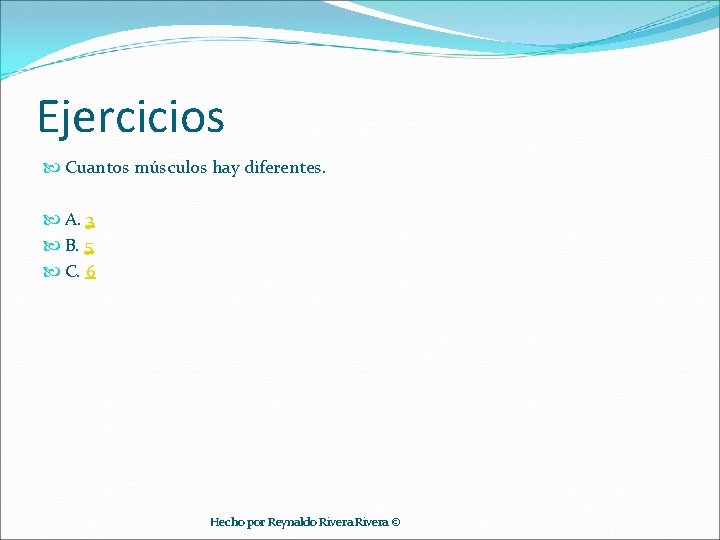 Ejercicios

Cuantos músculos hay diferentes.

A. 3
B. 5
C. 6

Hecho por Reynaldo Rivera Rivera ©